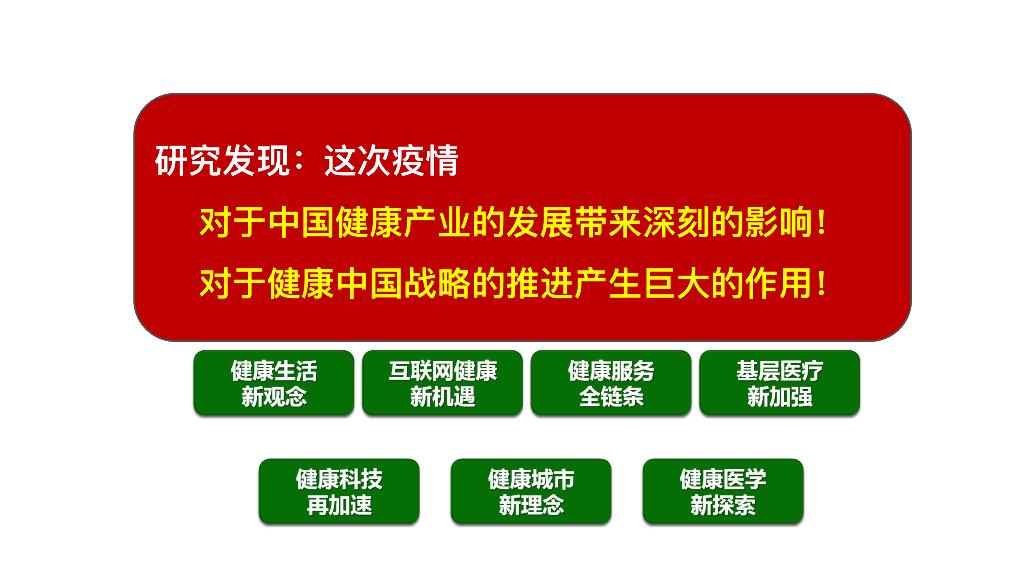 研究发现：这次疫情

对于中国健康产业的发展带来深刻的影响！

对于健康中国战略的推进产生巨大的作用！

健康生活
新观念

互联网健康
新机遇

健康服务
全链条

基层医疗
新加强

健康科技
再加速

健康城市
新理念

健康医学
新探索